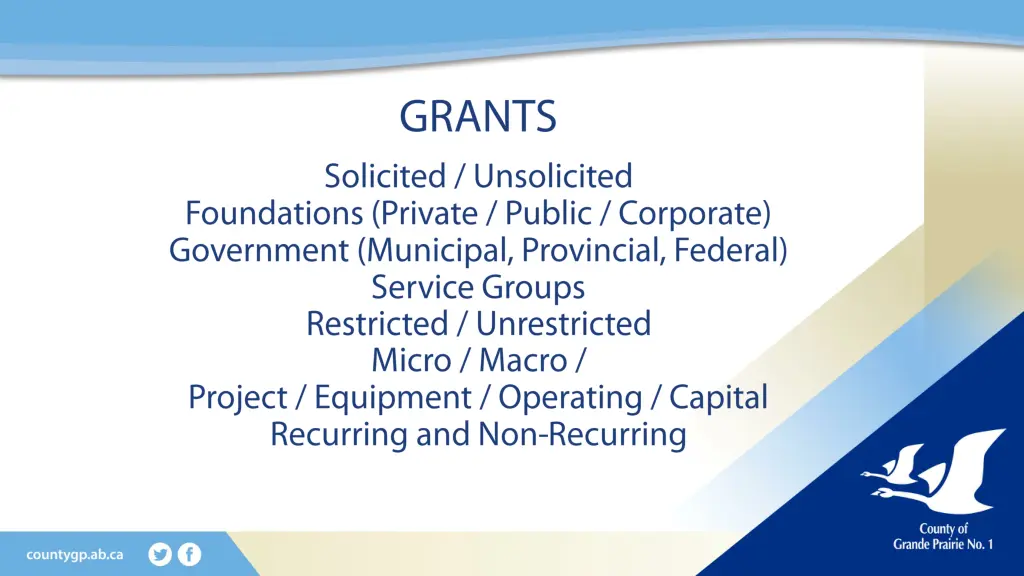 GRANTS

Solicited / Unsolicited
Foundations (Private / Public / Corporate)
Government (Municipal, Provincial, Federal)
Service Groups
Restricted / Unrestricted
Micro / Macro /
Project / Equipment / Operating / Capital
Recurring and Non-Recurring

countygp.ab.ca

County of
Grande Prairie No. 1